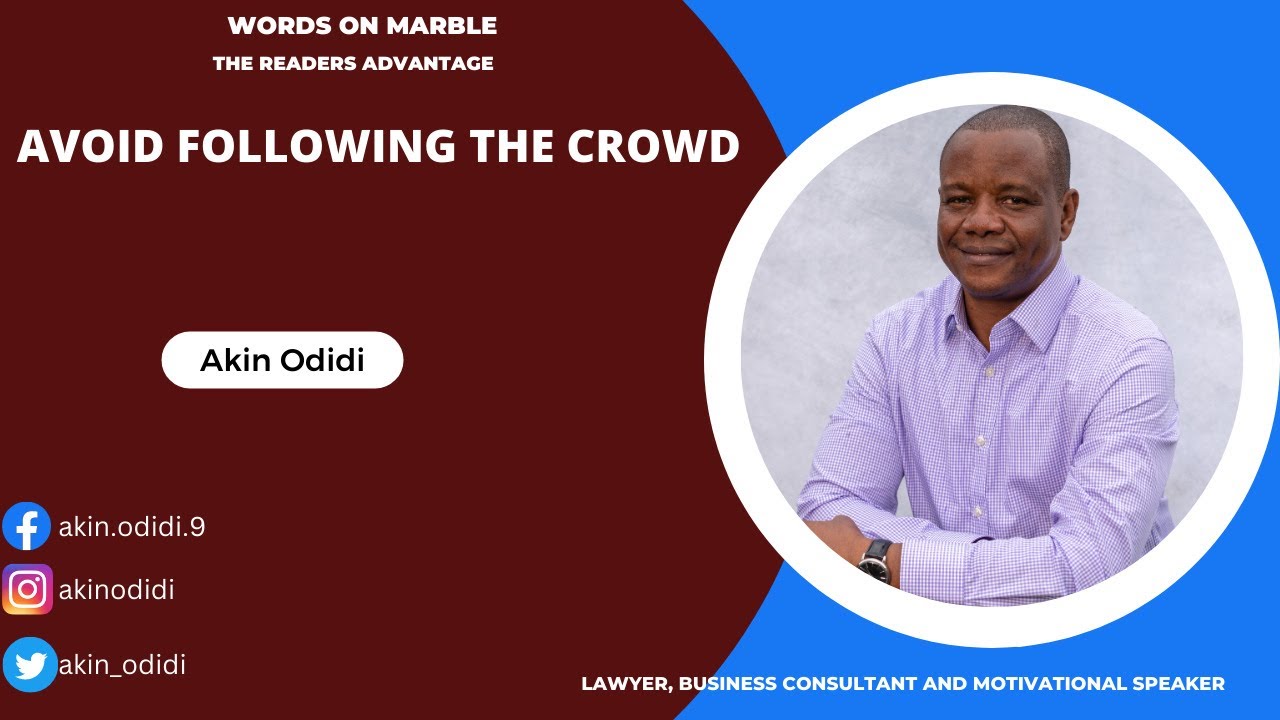 WORDS ON MARBLE
THE READERS ADVANTAGE

AVOID FOLLOWING THE CROWD

Akin Odidi

akin.odidi.9

akinodidi

akin_odidi

LAWYER, BUSINESS CONSULTANT AND MOTIVATIONAL SPEAKER